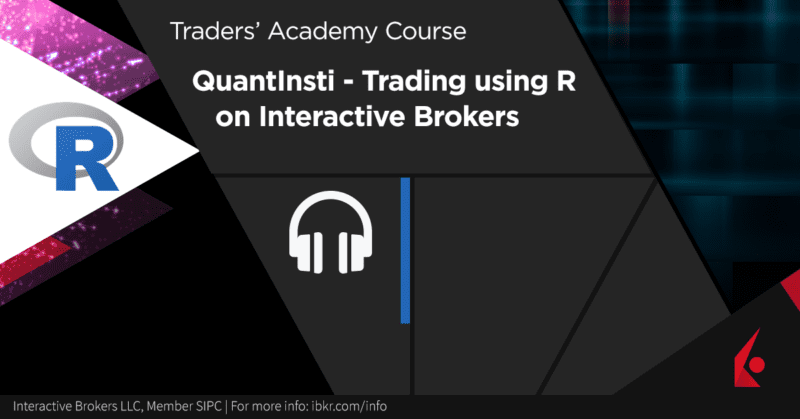 Traders' Academy Course

QuantInsti - Trading using R on Interactive Brokers

R

Interactive Brokers LLC, Member SIPC | For more info: ibkr.com/info